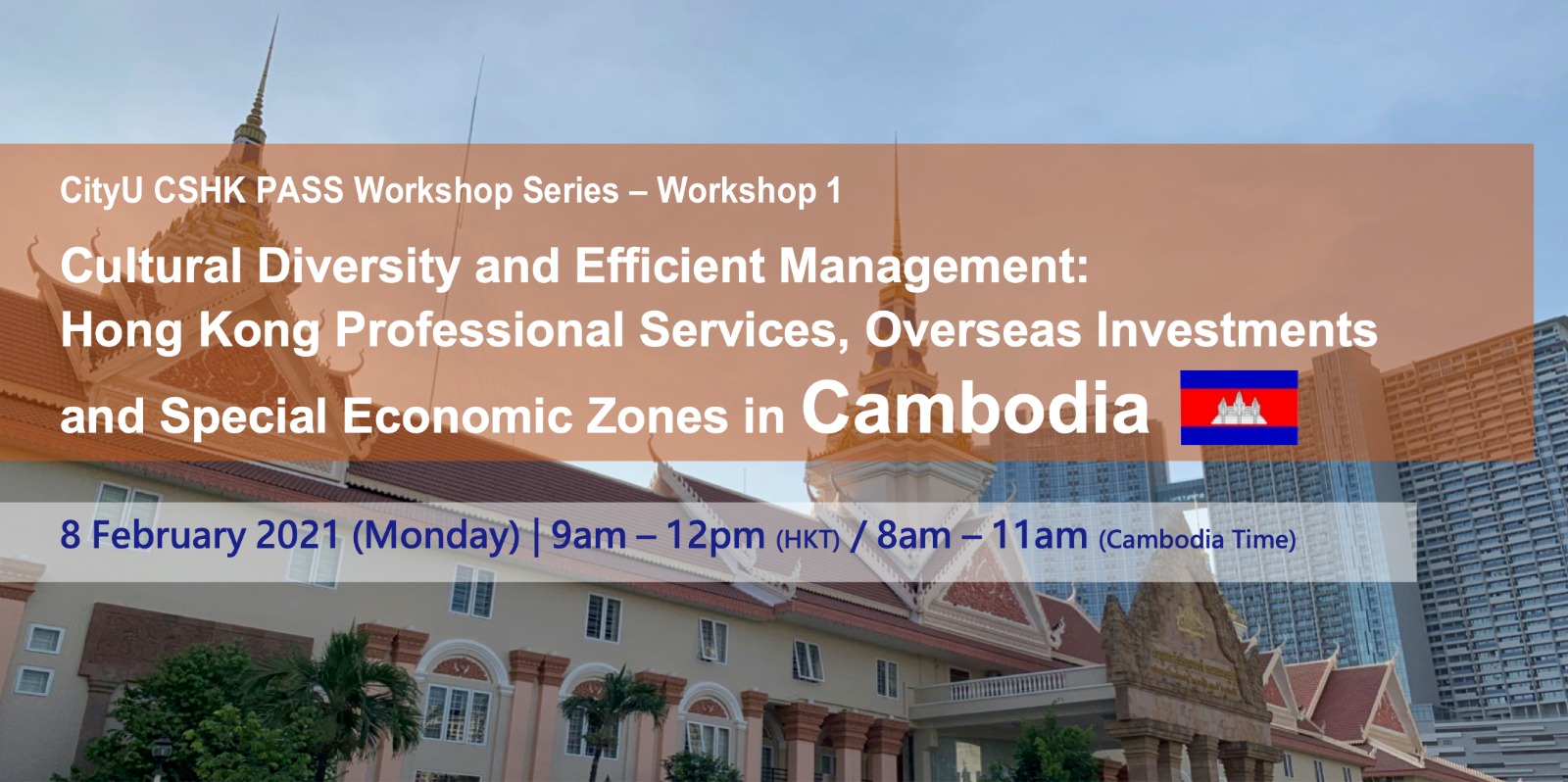 CityU CSHK PASS Workshop Series – Workshop 1

Cultural Diversity and Efficient Management: Hong Kong Professional Services, Overseas Investments and Special Economic Zones in Cambodia

8 February 2021 (Monday) | 9am – 12pm (HKT) / 8am – 11am (Cambodia Time)